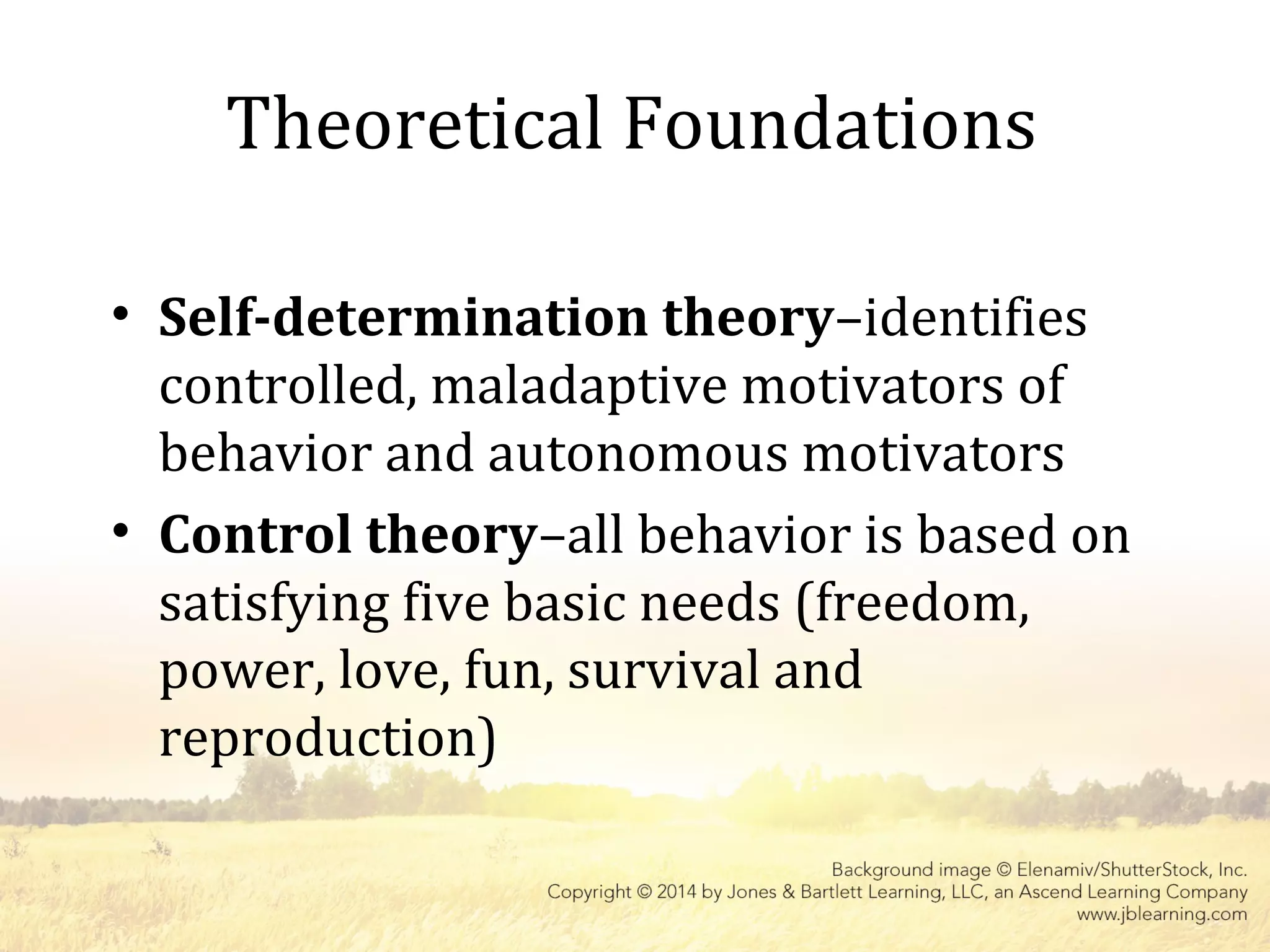 Theoretical Foundations

• Self-determination theory–identifies controlled, maladaptive motivators of behavior and autonomous motivators

• Control theory–all behavior is based on satisfying five basic needs (freedom, power, love, fun, survival and reproduction)

Background image © Elenamiv/ShutterStock, Inc.
Copyright © 2014 by Jones & Bartlett Learning, LLC, an Ascend Learning Company
www.jblearning.com